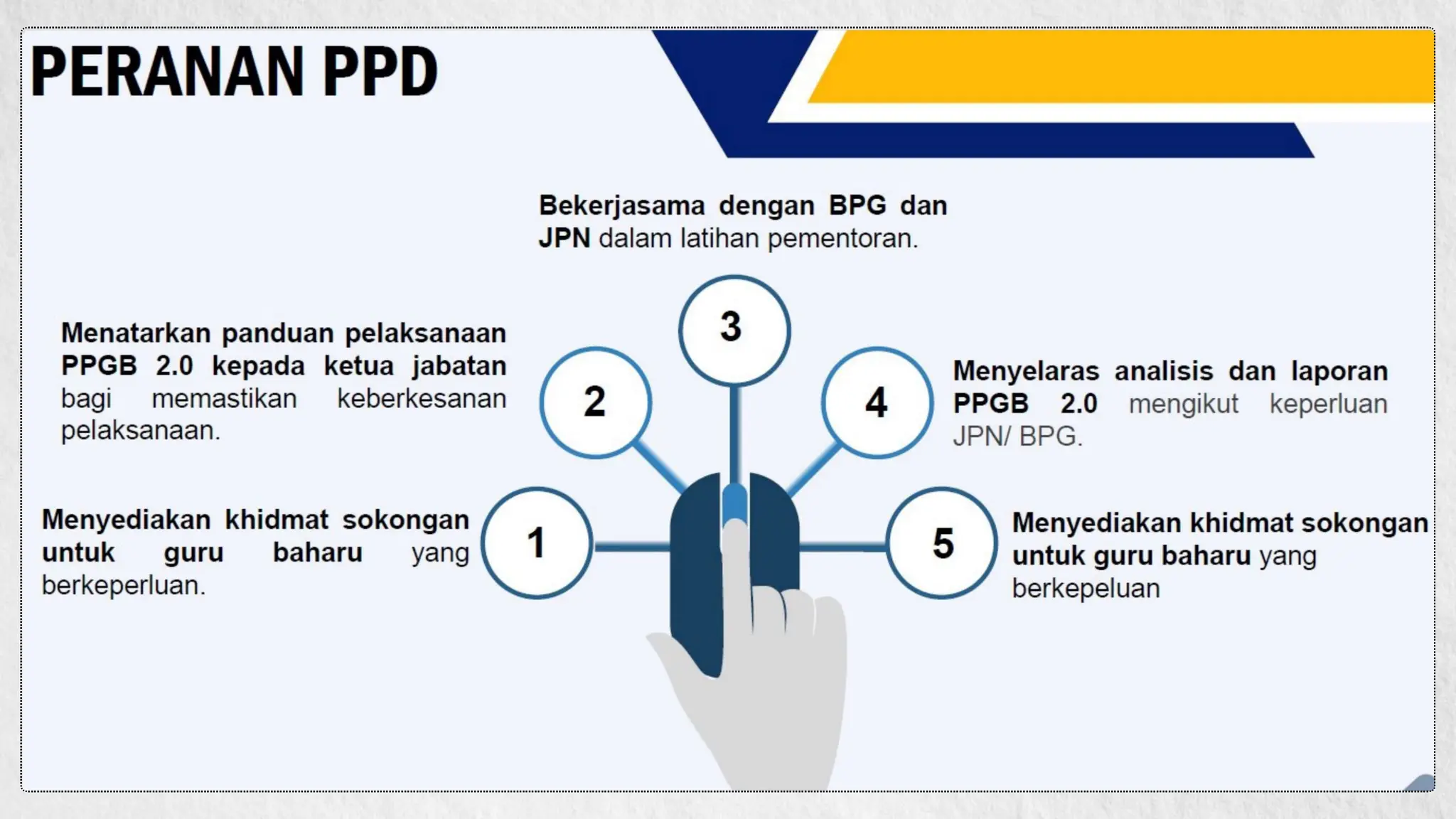 PERANAN PPD

Bekerjasama dengan BPG dan JPN dalam latihan pementoran.

3

Menatarkan panduan pelaksanaan PPGB 2.0 kepada ketua jabatan bagi memastikan keberkesanan pelaksanaan.

2

4

Menyelaras analisis dan laporan PPGB 2.0 mengikut keperluan JPN/ BPG.

Menyediakan khidmat sokongan untuk guru baharu yang berkeperluan.

1

5

Menyediakan khidmat sokongan untuk guru baharu yang berkepeluan